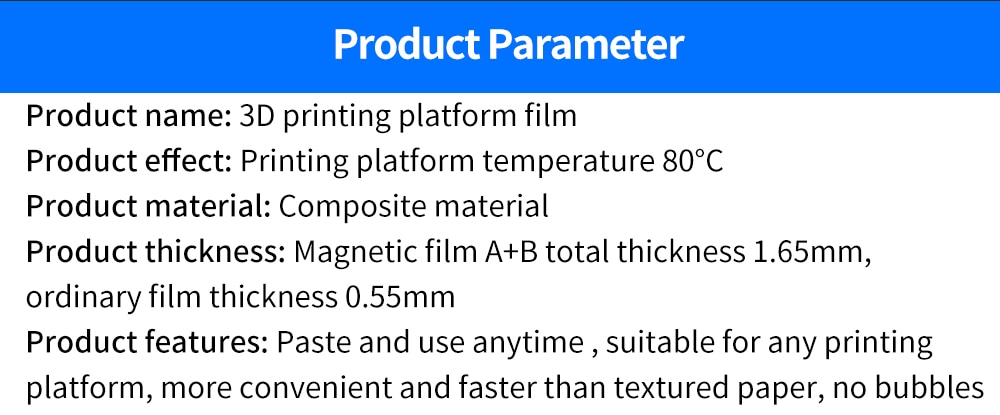 Product Parameter

Product name: 3D printing platform film

Product effect: Printing platform temperature 80°C

Product material: Composite material

Product thickness: Magnetic film A+B total thickness 1.65mm, ordinary film thickness 0.55mm

Product features: Paste and use anytime , suitable for any printing platform, more convenient and faster than textured paper, no bubbles